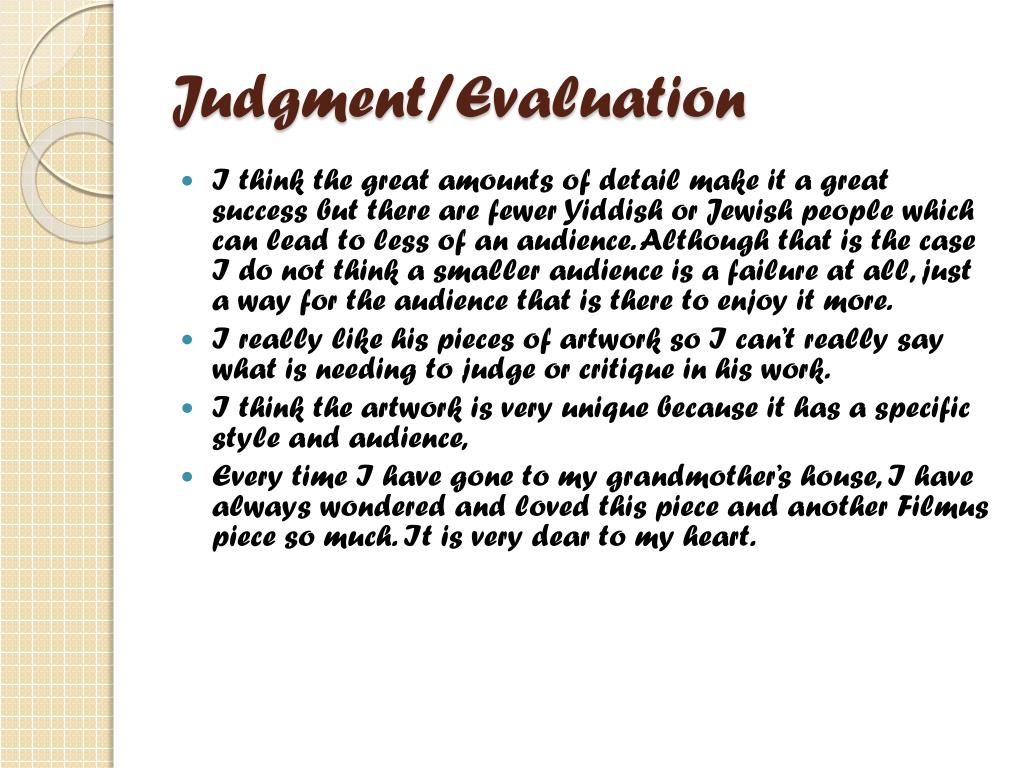 Judgment/Evaluation

- I think the great amounts of detail make it a great success but there are fewer Yiddish or Jewish people which can lead to less of an audience. Although that is the case I do not think a smaller audience is a failure at all, just a way for the audience that is there to enjoy it more.
- I really like his pieces of artwork so I can't really say what is needing to judge or critique in his work.
- I think the artwork is very unique because it has a specific style and audience,
- Every time I have gone to my grandmother's house, I have always wondered and loved this piece and another Filmus piece so much. It is very dear to my heart.